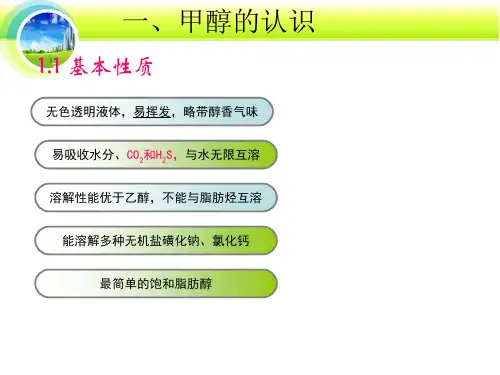 一、甲醇的认识

1.1 基本性质

无色透明液体，易挥发，略带醇香气味

易吸收水分、$CO_2$和$H_2S$，与水无限互溶

溶解性能优于乙醇，不能与脂肪烃互溶

能溶解多种无机盐碘化钠、氯化钙

最简单的饱和脂肪醇